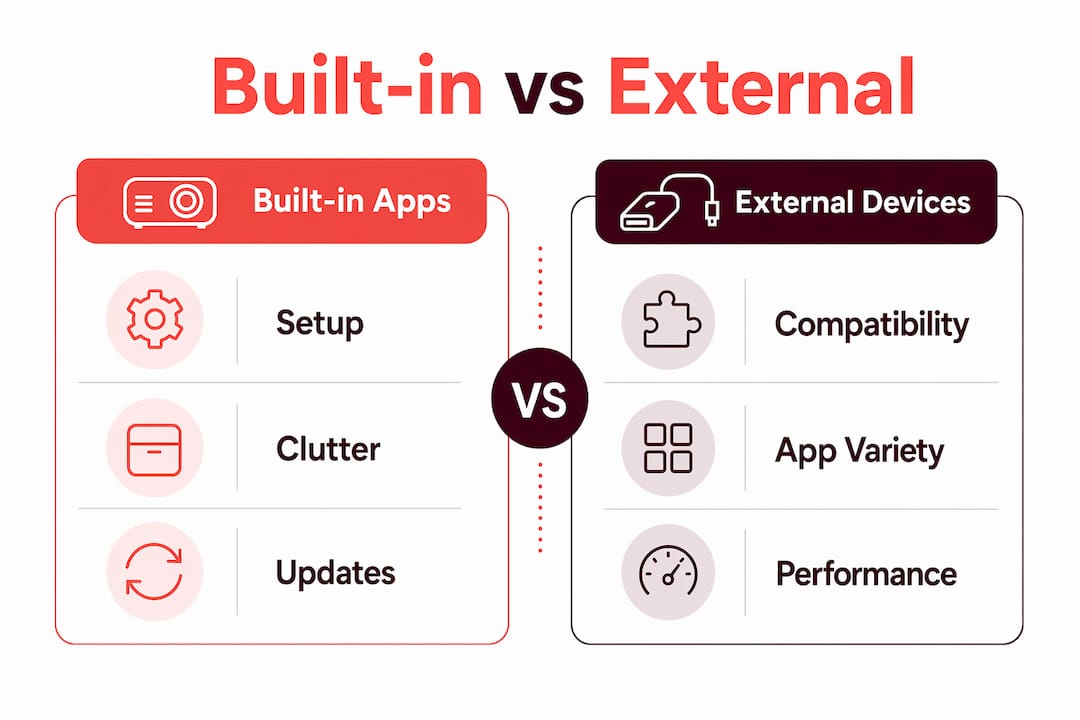 Built-in vs External

Built-in Apps

Setup

Clutter

Updates

VS

External Devices

Compatibility

App Variety

Performance